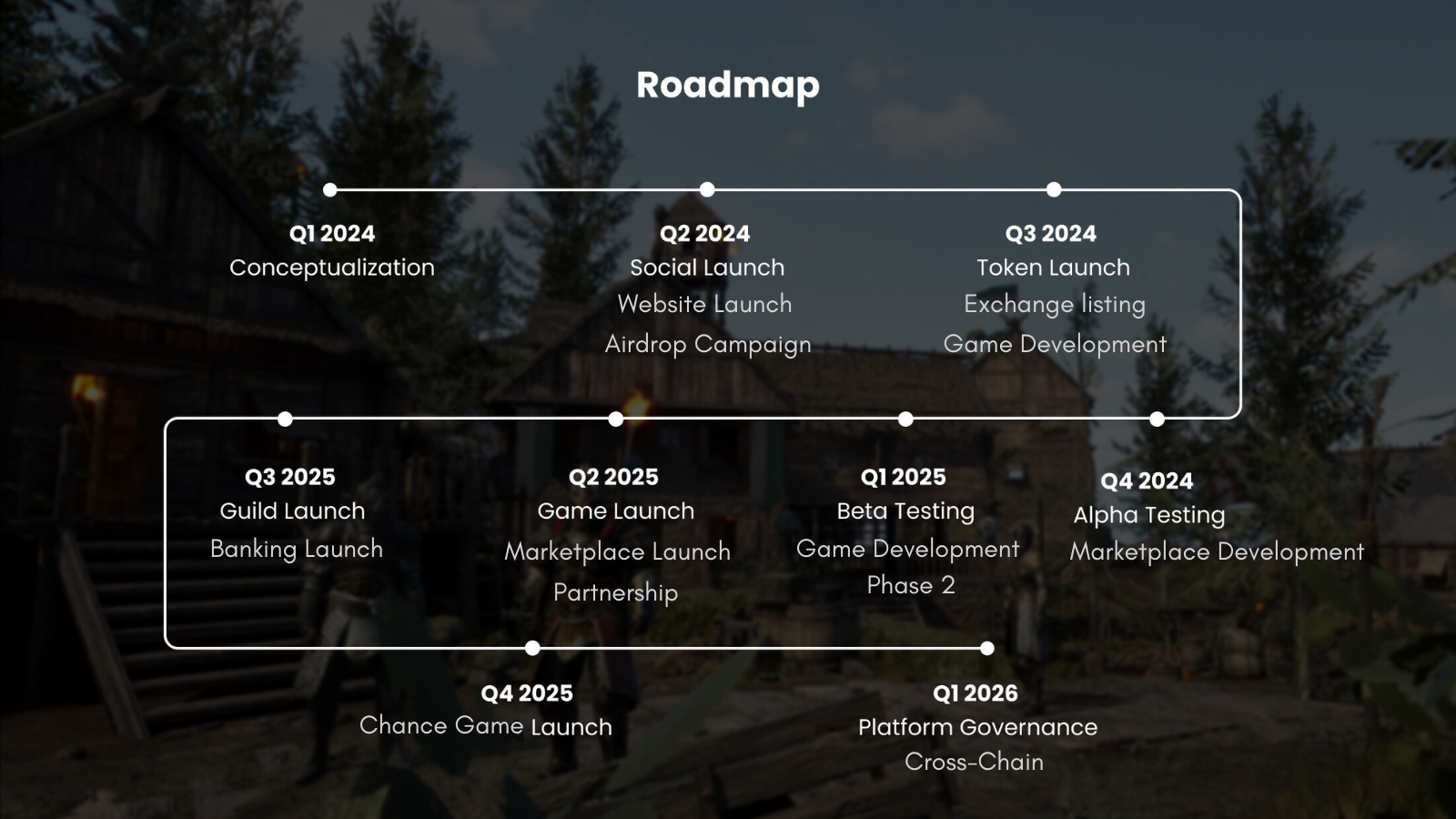 Roadmap

Q1 2024
Conceptualization

Q2 2024
Social Launch
Website Launch
Airdrop Campaign

Q3 2024
Token Launch
Exchange listing
Game Development

Q4 2024
Alpha Testing
Marketplace Development

Q1 2025
Beta Testing
Game Development Phase 2

Q2 2025
Game Launch
Marketplace Launch
Partnership

Q3 2025
Guild Launch
Banking Launch

Q4 2025
Chance Game Launch

Q1 2026
Platform Governance
Cross-Chain